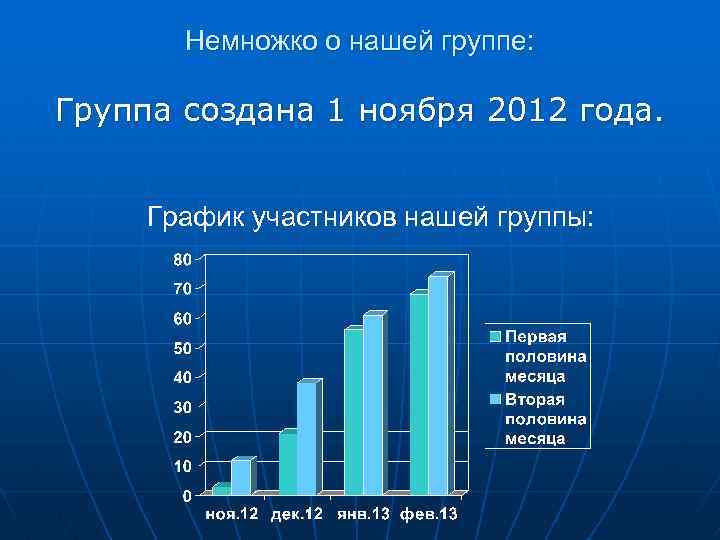 Немножко о нашей группе:

Группа создана 1 ноября 2012 года.

График участников нашей группы:

80
70
60
50
40
30
20
10
0

ноя.12 дек.12 янв.13 фев.13

Первая половина месяца
Вторая половина месяца